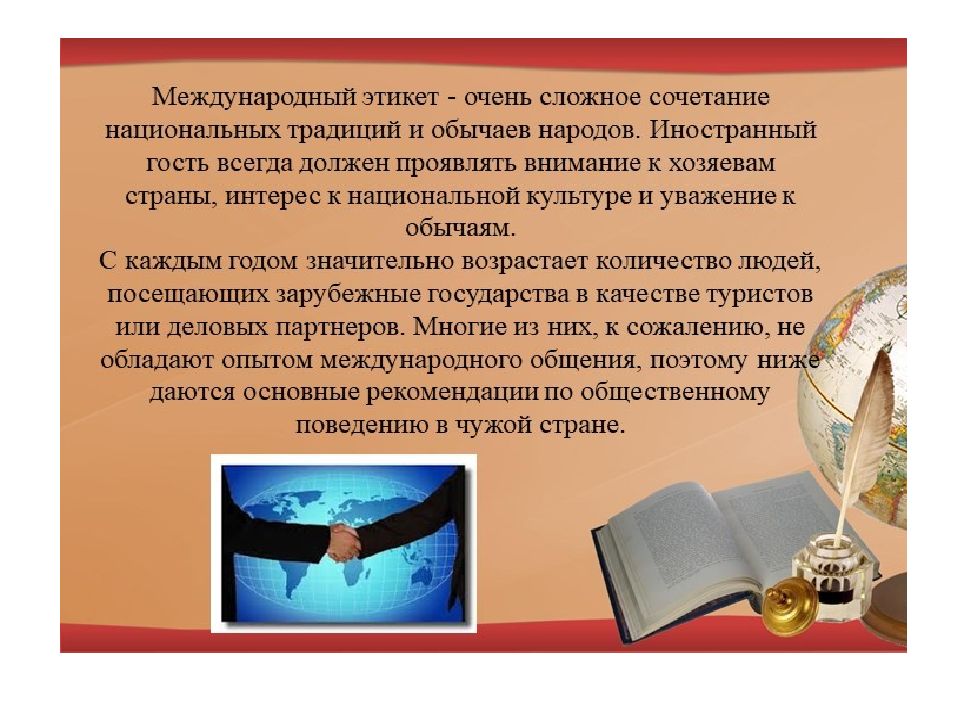 Международный этикет - очень сложное сочетание национальных традиций и обычаев народов. Иностранный гость всегда должен проявлять внимание к хозяевам страны, интерес к национальной культуре и уважение к обычаям.
С каждым годом значительно возрастает количество людей, посещающих зарубежные государства в качестве туристов или деловых партнеров. Многие из них, к сожалению, не обладают опытом международного общения, поэтому ниже даются основные рекомендации по общественному поведению в чужой стране.